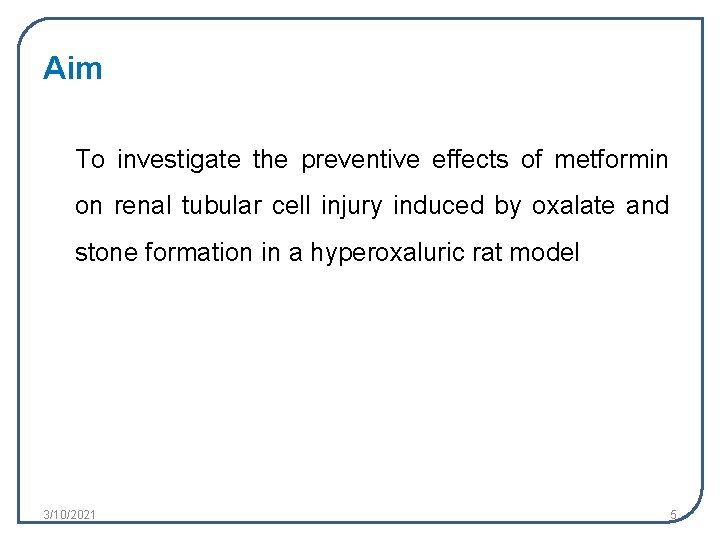 Aim

To investigate the preventive effects of metformin on renal tubular cell injury induced by oxalate and stone formation in a hyperoxaluric rat model

3/10/2021

5